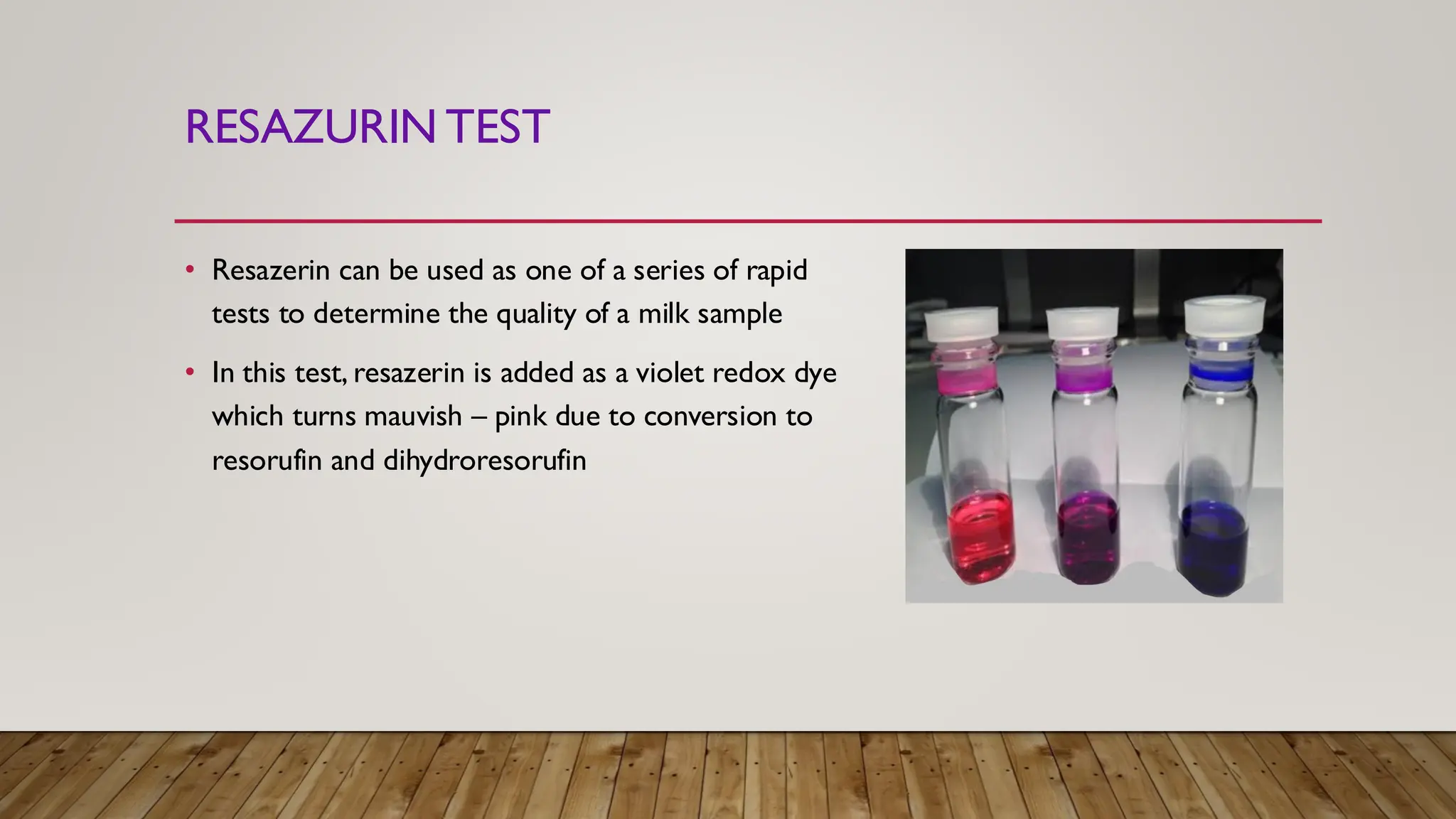 RESAZURIN TEST

• Resazerin can be used as one of a series of rapid tests to determine the quality of a milk sample

• In this test, resazerin is added as a violet redox dye which turns mauvish – pink due to conversion to resorufin and dihydroresorufin